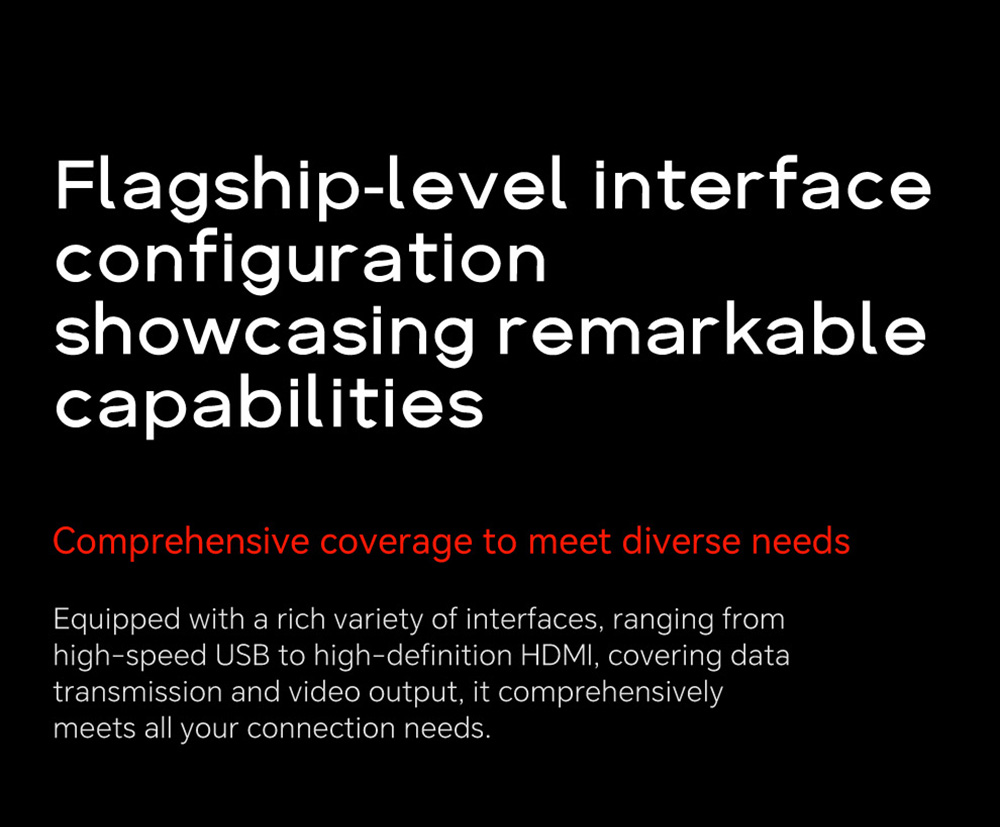 Flagship-level interface configuration showcasing remarkable capabilities

Comprehensive coverage to meet diverse needs

Equipped with a rich variety of interfaces, ranging from high-speed USB to high-definition HDMI, covering data transmission and video output, it comprehensively meets all your connection needs.